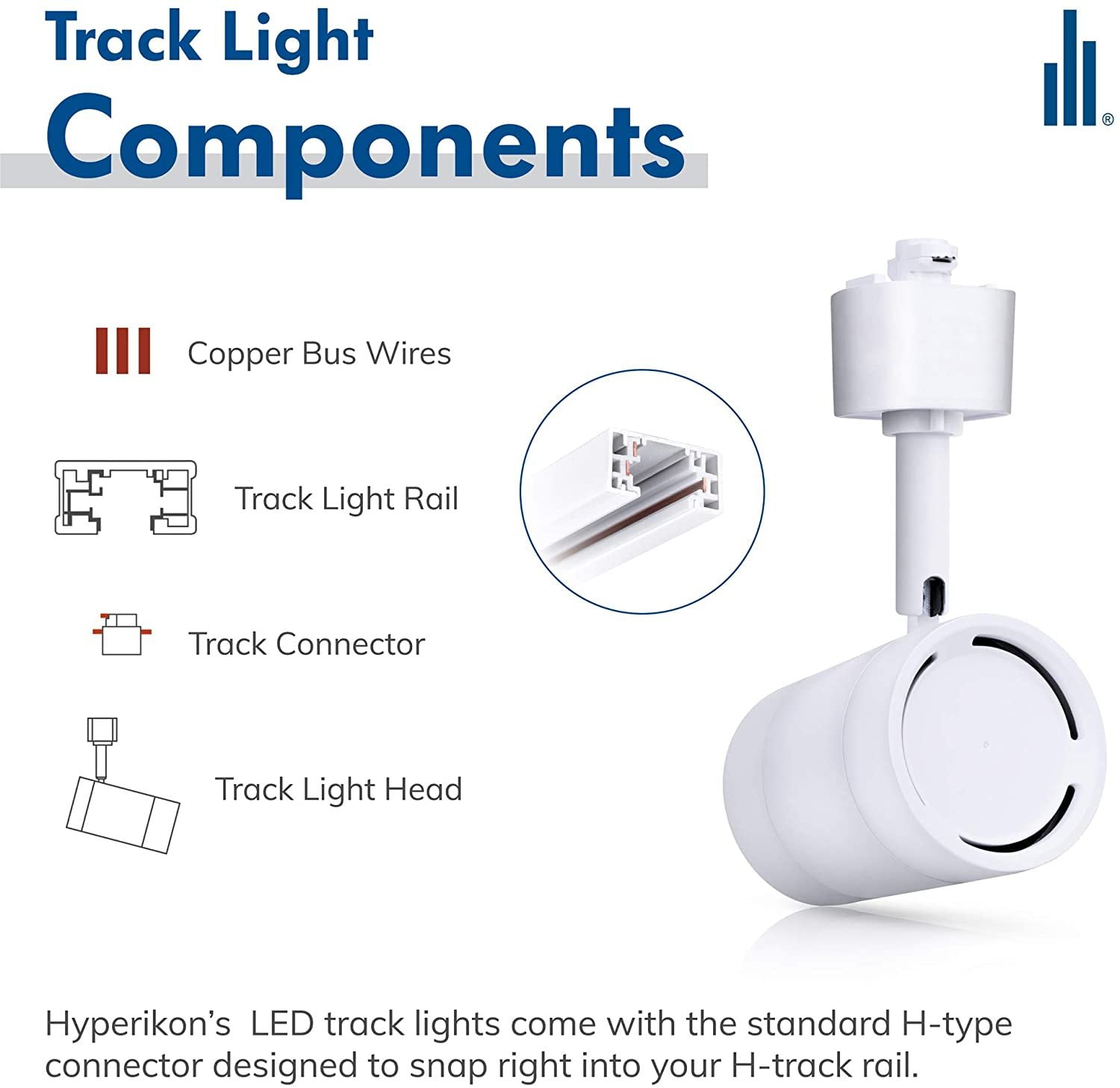 Track Light
Components

®

Copper Bus Wires

Track Light Rail

Track Connector

Track Light Head

Hyperikon's LED track lights come with the standard H-type connector designed to snap right into your H-track rail.